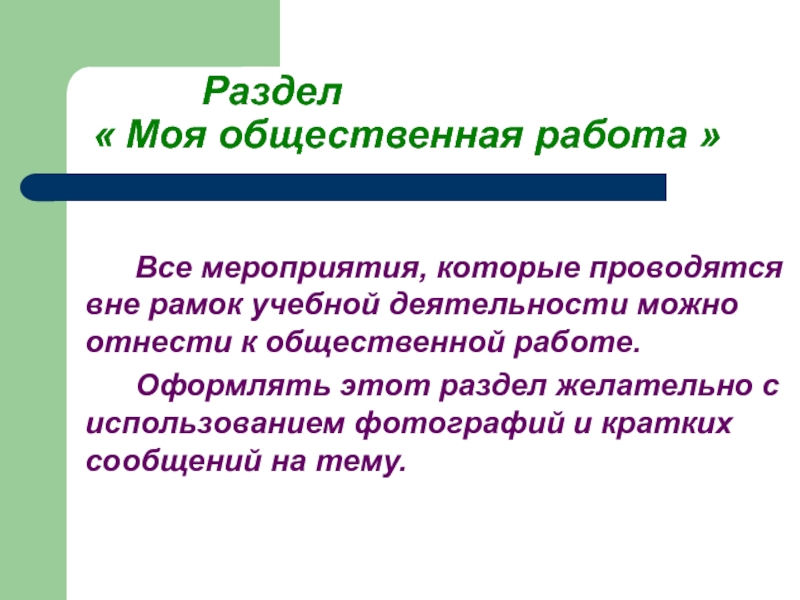 Раздел
« Моя общественная работа »

Все мероприятия, которые проводятся вне рамок учебной деятельности можно отнести к общественной работе.

Оформлять этот раздел желательно с использованием фотографий и кратких сообщений на тему.